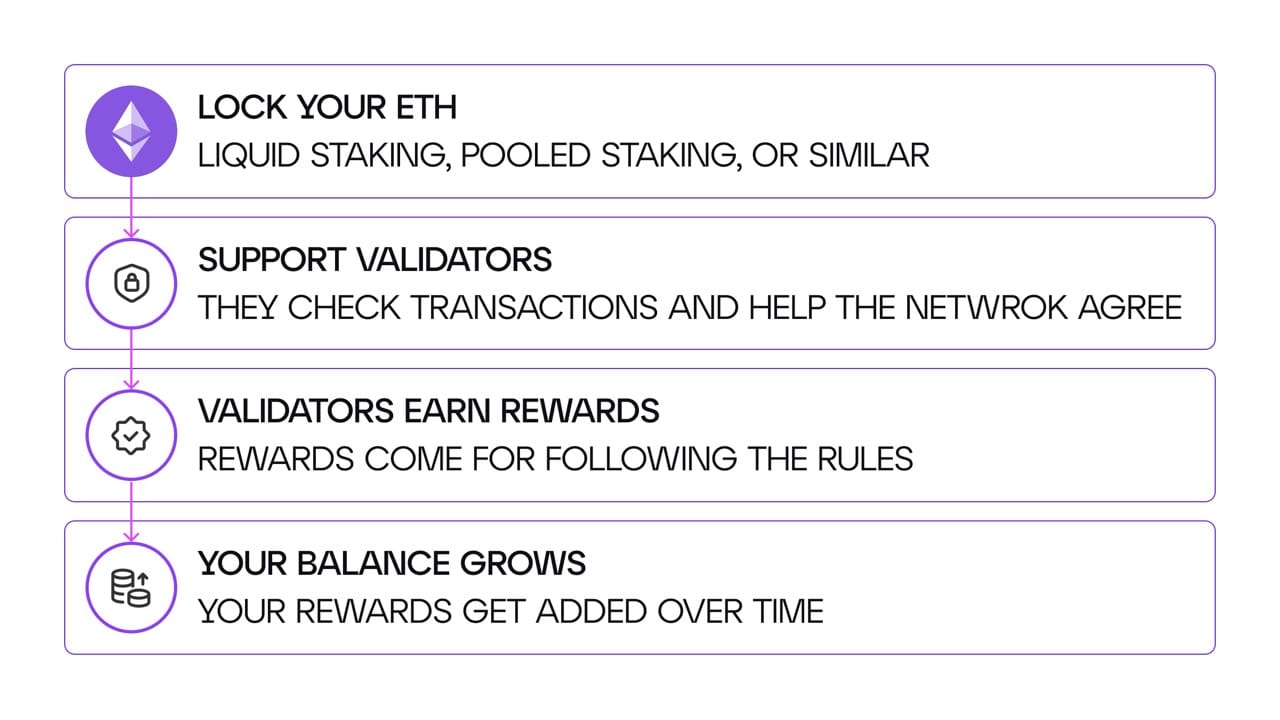 LOCK YOUR ETH
LIQUID STAKING, POOLED STAKING, OR SIMILAR

SUPPORT VALIDATORS
THEY CHECK TRANSACTIONS AND HELP THE NETWROK AGREE

VALIDATORS EARN REWARDS
REWARDS COME FOR FOLLOWING THE RULES

YOUR BALANCE GROWS
YOUR REWARDS GET ADDED OVER TIME